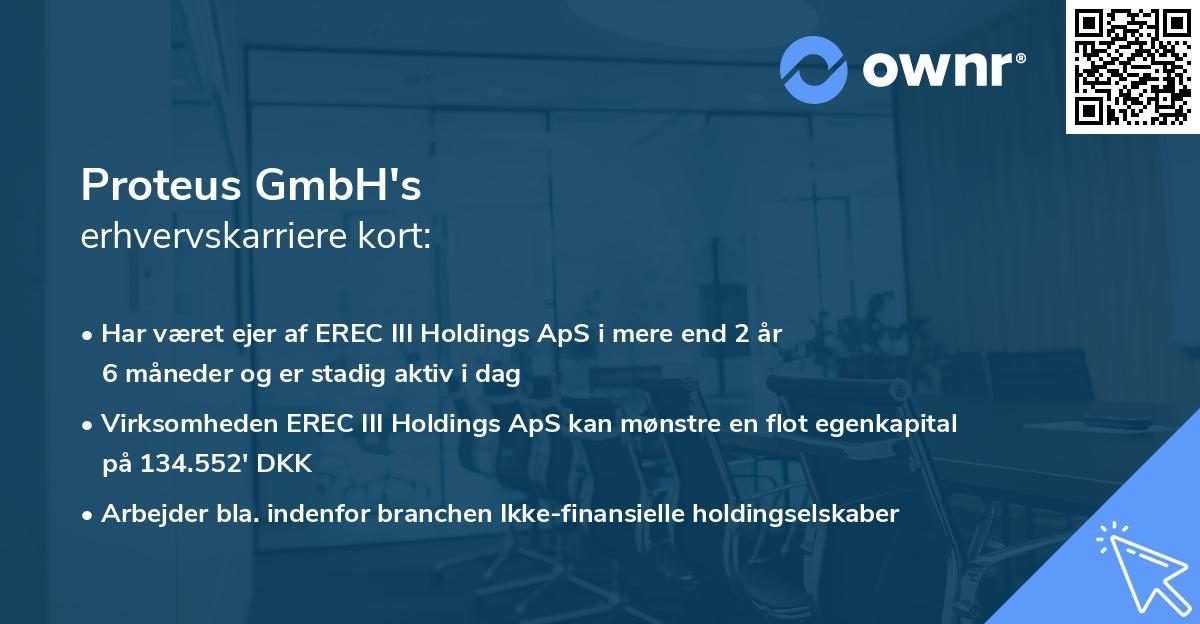 ownr®

Proteus GmbH's
erhvervskarriere kort:

• Har været ejer af EREC III Holdings ApS i mere end 2 år 6 måneder og er stadig aktiv i dag

• Virksomheden EREC III Holdings ApS kan mønstre en flot egenkapital på 134.552' DKK

• Arbejder bla. indenfor branchen Ikke-finansielle holdingselskaber